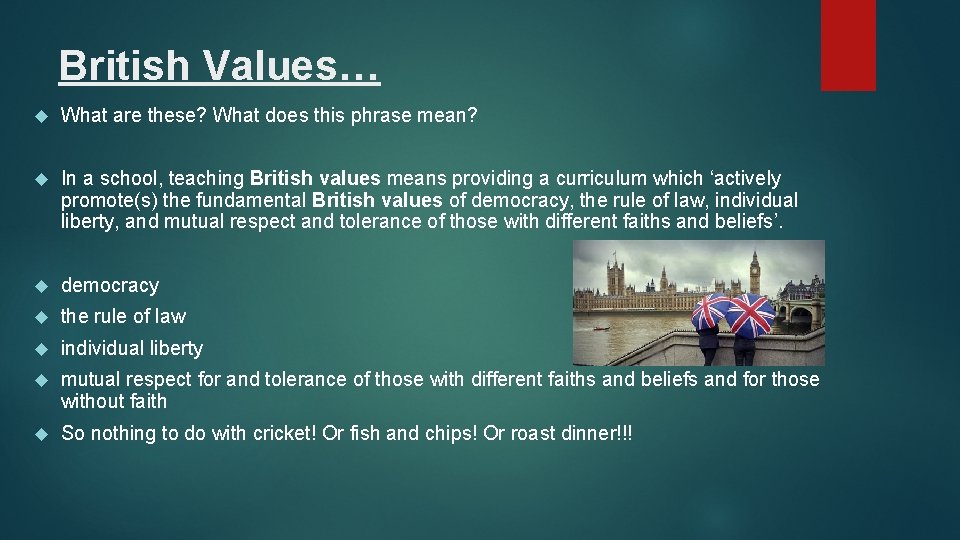 British Values…

What are these? What does this phrase mean?

In a school, teaching British values means providing a curriculum which ‘actively promote(s) the fundamental British values of democracy, the rule of law, individual liberty, and mutual respect and tolerance of those with different faiths and beliefs’.

democracy

the rule of law

individual liberty

mutual respect for and tolerance of those with different faiths and beliefs and for those without faith

So nothing to do with cricket! Or fish and chips! Or roast dinner!!!